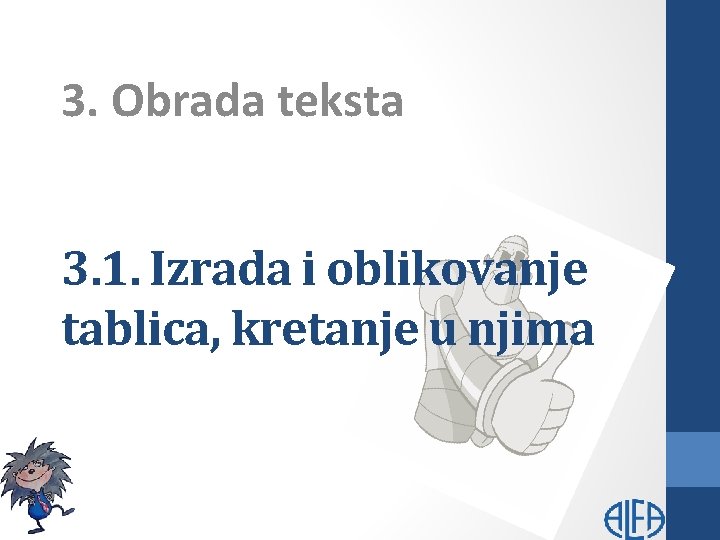 3. Obrada teksta

3.1. Izrada i oblikovanje tablica, kretanje u njima

ALFA